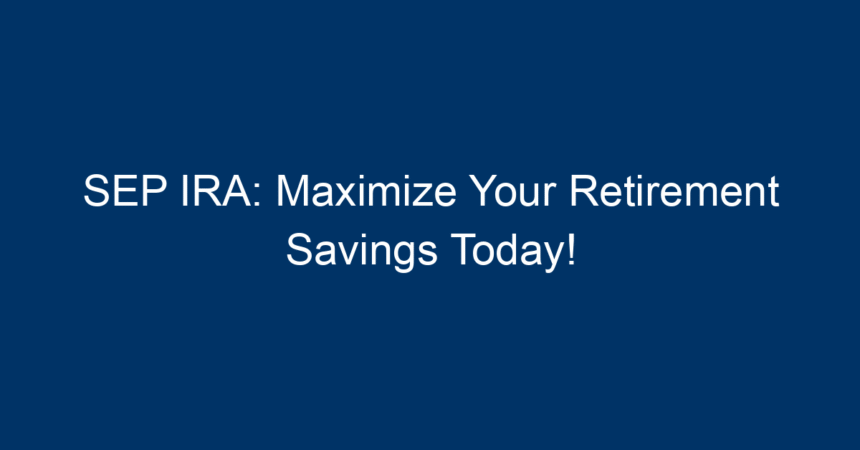 SEP IRA: Maximize Your Retirement Savings Today!